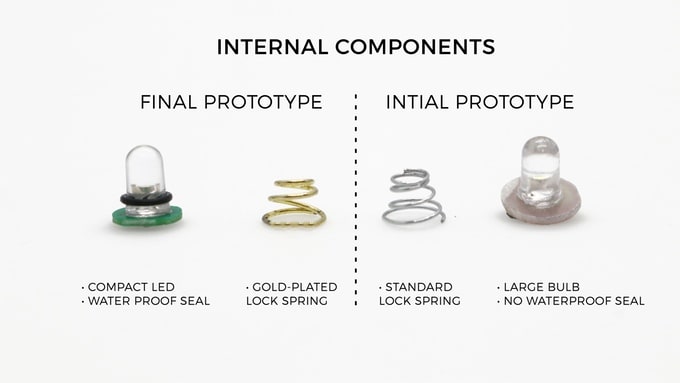 INTERNAL COMPONENTS

FINAL PROTOTYPE

· COMPACT LED
· WATER PROOF SEAL

· GOLD-PLATED LOCK SPRING

INTIAL PROTOTYPE

· STANDARD LOCK SPRING

· LARGE BULB
· NO WATERPROOF SEAL